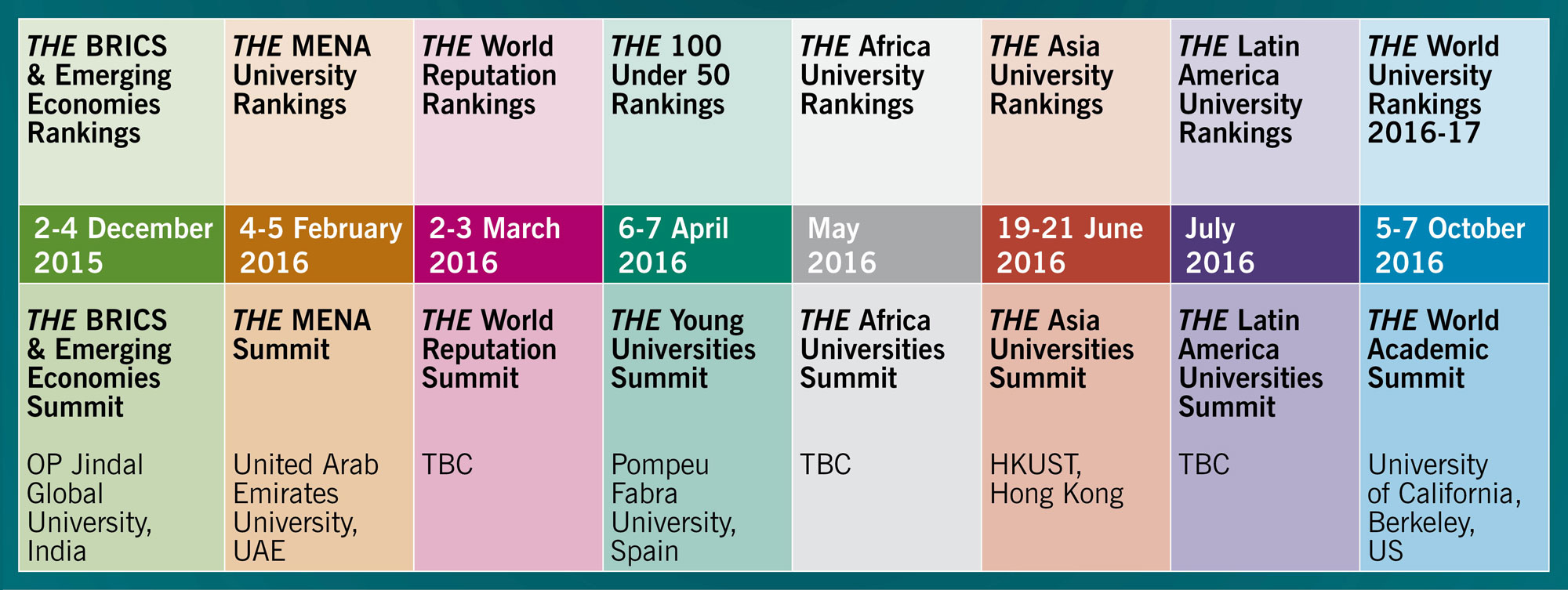 | THE BRICS & Emerging Economies Rankings | THE MENA University Rankings | THE World Reputation Rankings | THE 100 Under 50 Rankings | THE Africa University Rankings | THE Asia University Rankings | THE Latin America University Rankings | THE World University Rankings 2016-17 |
|---|---|---|---|---|---|---|---|
| 2-4 December 2015 | 4-5 February 2016 | 2-3 March 2016 | 6-7 April 2016 | May 2016 | 19-21 June 2016 | July 2016 | 5-7 October 2016 |
| THE BRICS & Emerging Economies Summit | THE MENA Summit | THE World Reputation Summit | THE Young Universities Summit | THE Africa Universities Summit | THE Asia Universities Summit | THE Latin America Universities Summit | THE World Academic Summit |
| OP Jindal Global University, India | United Arab Emirates University, UAE | TBC | Pompeu Fabra University, Spain | TBC | HKUST, Hong Kong | TBC | University of California, Berkeley, US |